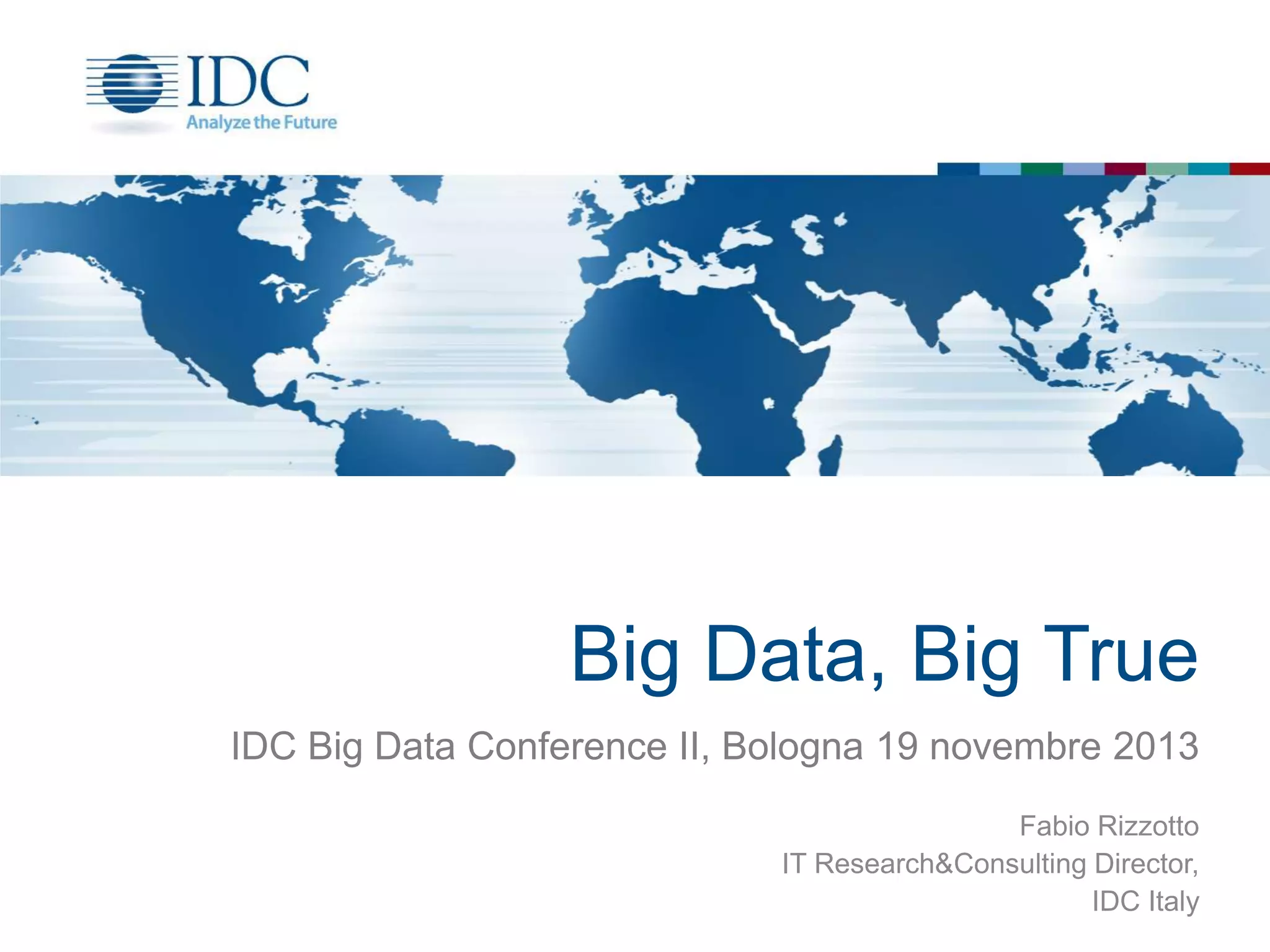 IDC
Analyze the Future

Big Data, Big True

IDC Big Data Conference II, Bologna 19 novembre 2013

Fabio Rizzotto
IT Research&Consulting Director,
IDC Italy